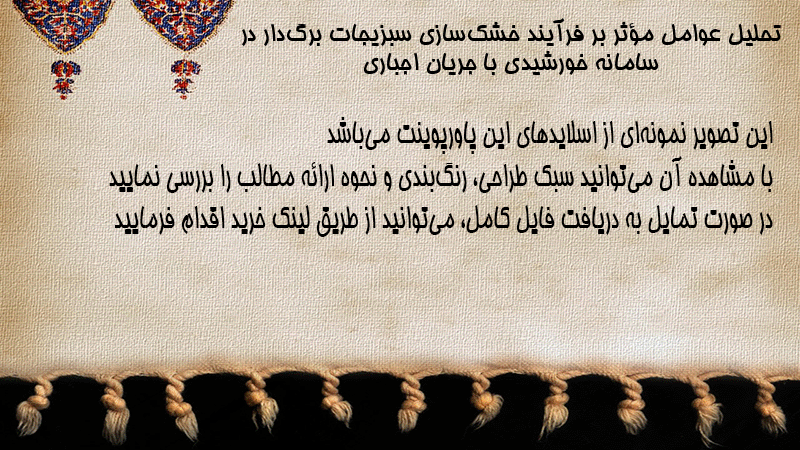 تحلیل عوامل مؤثر بر فرآیند خشک‌سازی سبزیجات برگ‌دار در سامانه خورشیدی با جریان اجباری

این تصویر نمونه‌ای از اسلایدهای این پاورپوینت می‌باشد
با مشاهده آن می‌توانید سبک طراحی، رنگ‌بندی و نحوه ارائه مطالب را بررسی نمایید
در صورت تمایل به دریافت فایل کامل، می‌توانید از طریق لینک خرید اقدام فرمایید